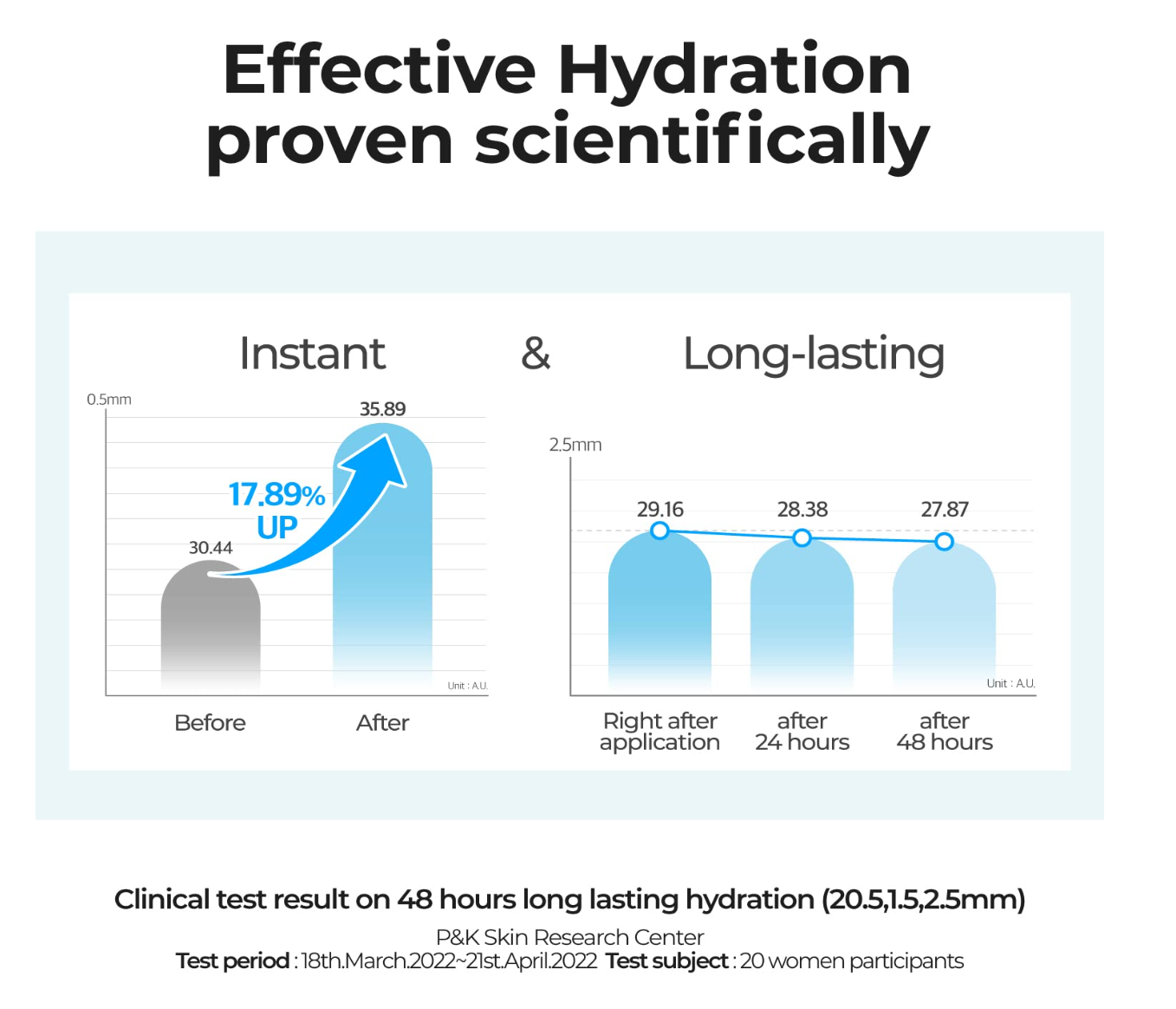 Effective Hydration proven scientifically

Instant & Long-lasting

0.5mm

35.89

17.89% UP

30.44

Unit : A.U.

Before

After

2.5mm

29.16

28.38

27.87

Unit : A.U.

Right after application

after 24 hours

after 48 hours

Clinical test result on 48 hours long lasting hydration (20.5,1.5,2.5mm)

P&K Skin Research Center

Test period : 18th.March.2022~21st.April.2022 Test subject : 20 women participants